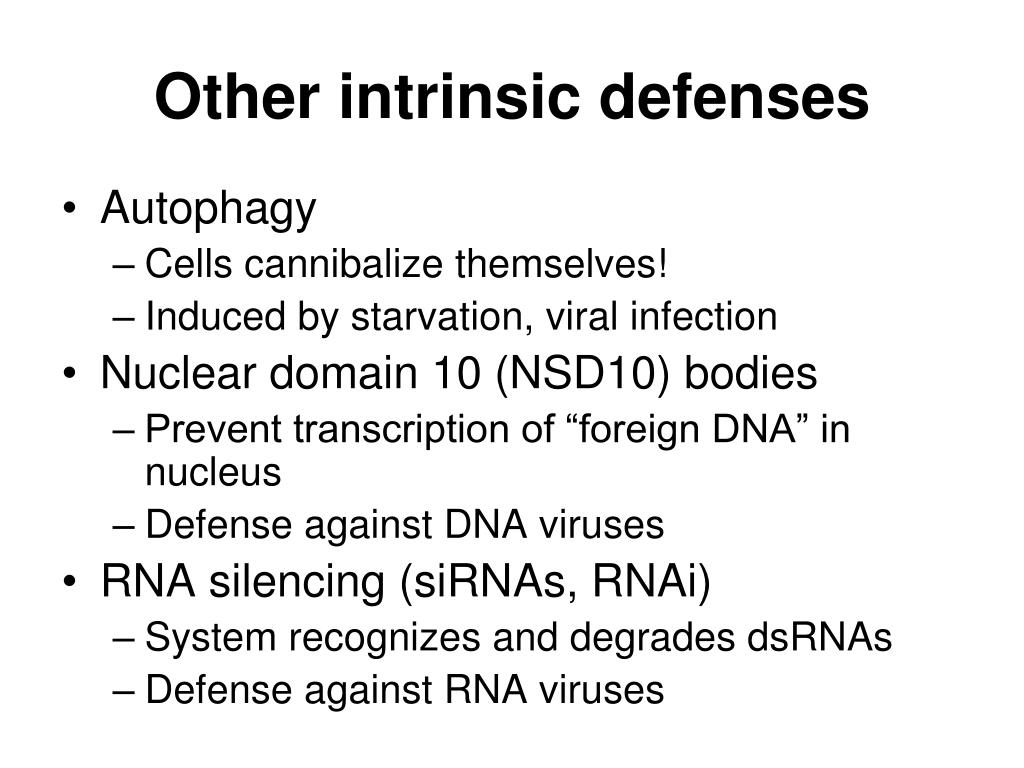 Other intrinsic defenses

• Autophagy
– Cells cannibalize themselves!
– Induced by starvation, viral infection
• Nuclear domain 10 (NSD10) bodies
– Prevent transcription of “foreign DNA” in nucleus
– Defense against DNA viruses
• RNA silencing (siRNAs, RNAi)
– System recognizes and degrades dsRNAs
– Defense against RNA viruses